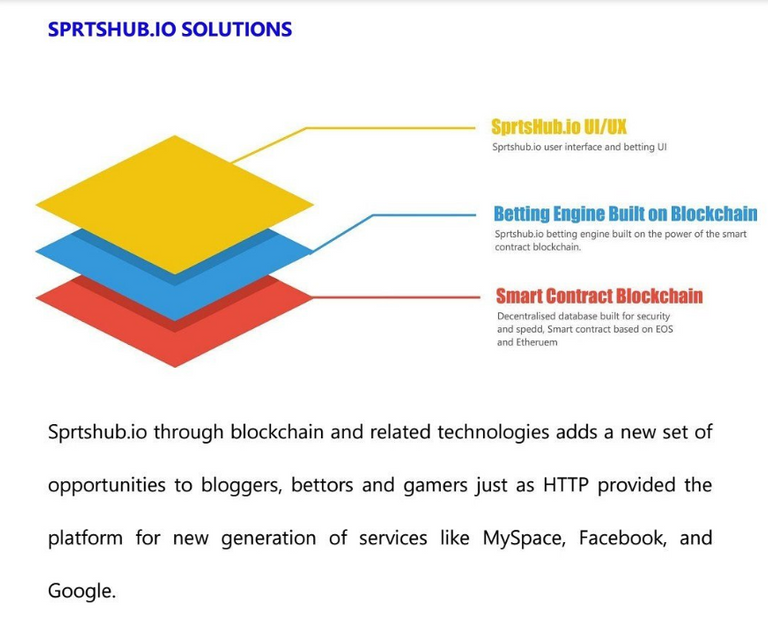 SPRTSHUB.IO SOLUTIONS

SprtsHub.io UI/UX
Sprtshub.io user interface and betting UI

Betting Engine Built on Blockchain
Sprtshub.io betting engine built on the power of the smart contract blockchain.

Smart Contract Blockchain
Decentralised database built for security and spedd, Smart contract based on EOS and Etheruem

Sprtshub.io through blockchain and related technologies adds a new set of opportunities to bloggers, bettors and gamers just as HTTP provided the platform for new generation of services like MySpace, Facebook, and Google.